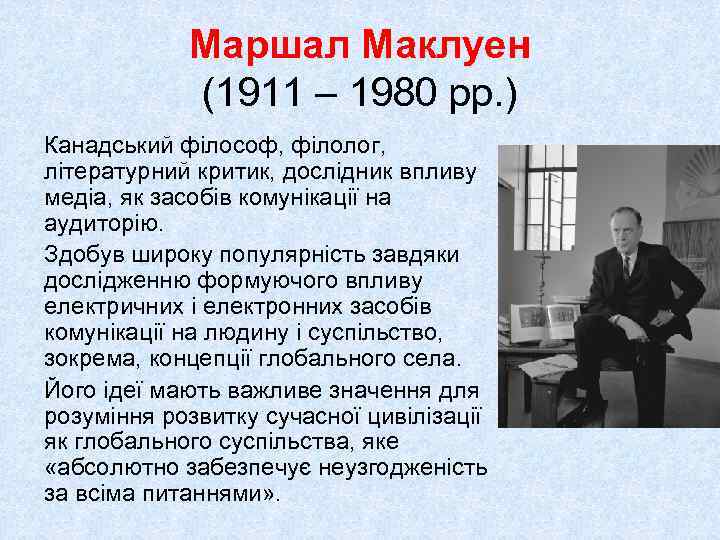 Маршал Маклуен
(1911 – 1980 рр.)

Канадський філософ, філолог, літературний критик, дослідник впливу медіа, як засобів комунікації на аудиторію.

Здобув широку популярність завдяки дослідженню формуючого впливу електричних і електронних засобів комунікації на людину і суспільство, зокрема, концепції глобального села.

Його ідеї мають важливе значення для розуміння розвитку сучасної цивілізації як глобального суспільства, яке «абсолютно забезпечує неузгодженість за всіма питаннями».